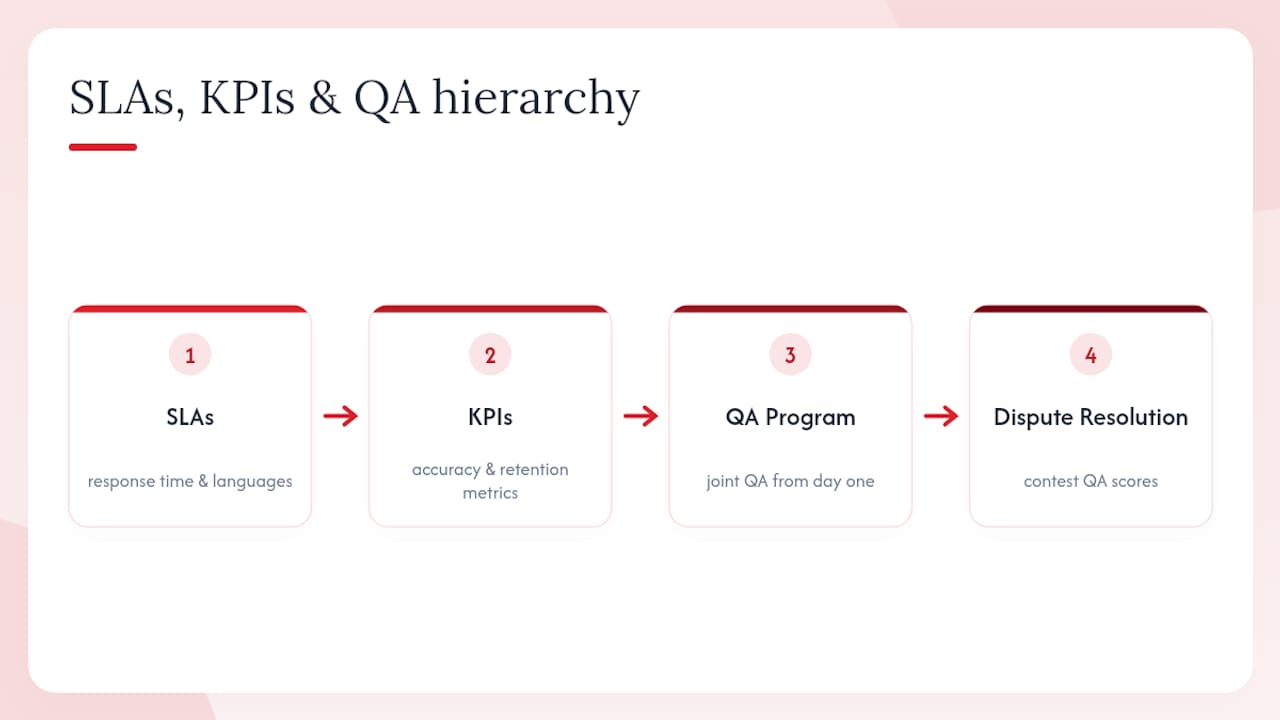 SLAs, KPIs & QA hierarchy

1
SLAs
response time & languages

2
KPIs
accuracy & retention metrics

3
QA Program
joint QA from day one

4
Dispute Resolution
contest QA scores